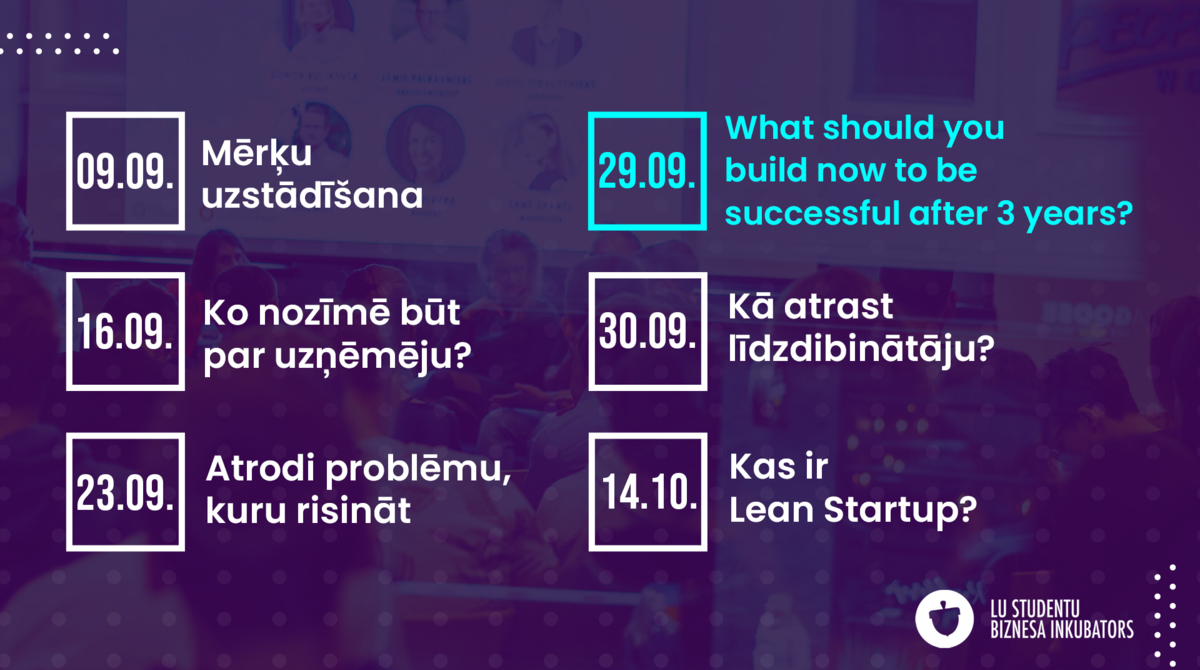 09.09. Mērķu uzstādīšana

16.09. Ko nozīmē būt par uzņēmēju?

23.09. Atrodi problēmu, kuru risināt

29.09. What should you build now to be successful after 3 years?

30.09. Kā atrast līdzdibinātāju?

14.10. Kas ir Lean Startup?

LU STUDENTU BIZNESA INKUBATORS